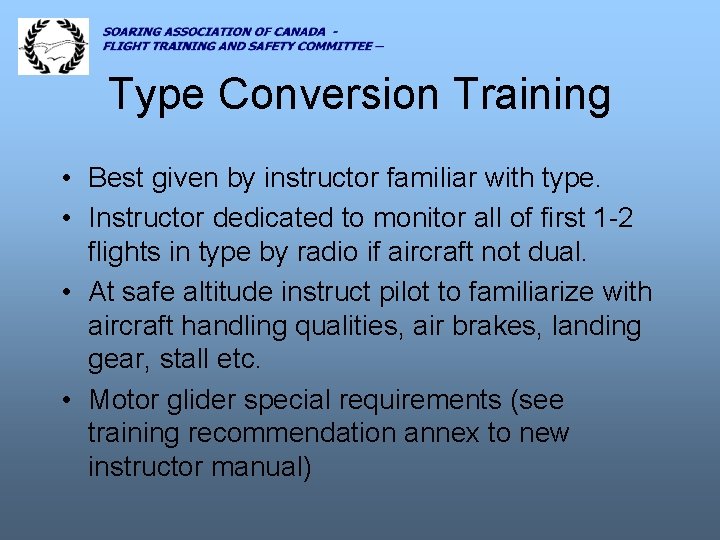 SOARING ASSOCIATION OF CANADA -
FLIGHT TRAINING AND SAFETY COMMITTEE –

Type Conversion Training

• Best given by instructor familiar with type.
• Instructor dedicated to monitor all of first 1-2 flights in type by radio if aircraft not dual.
• At safe altitude instruct pilot to familiarize with aircraft handling qualities, air brakes, landing gear, stall etc.
• Motor glider special requirements (see training recommendation annex to new instructor manual)